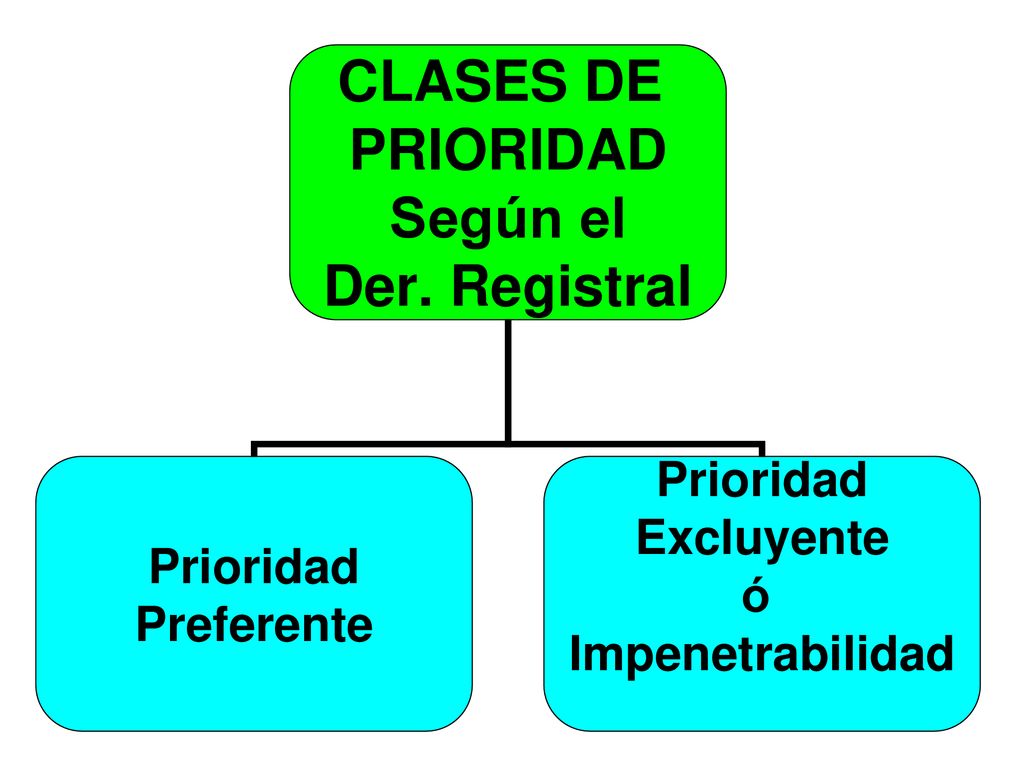 CLASES DE PRIORIDAD Según el Der. Registral

Prioridad Preferente

Prioridad Excluyente ó Impenetrabilidad